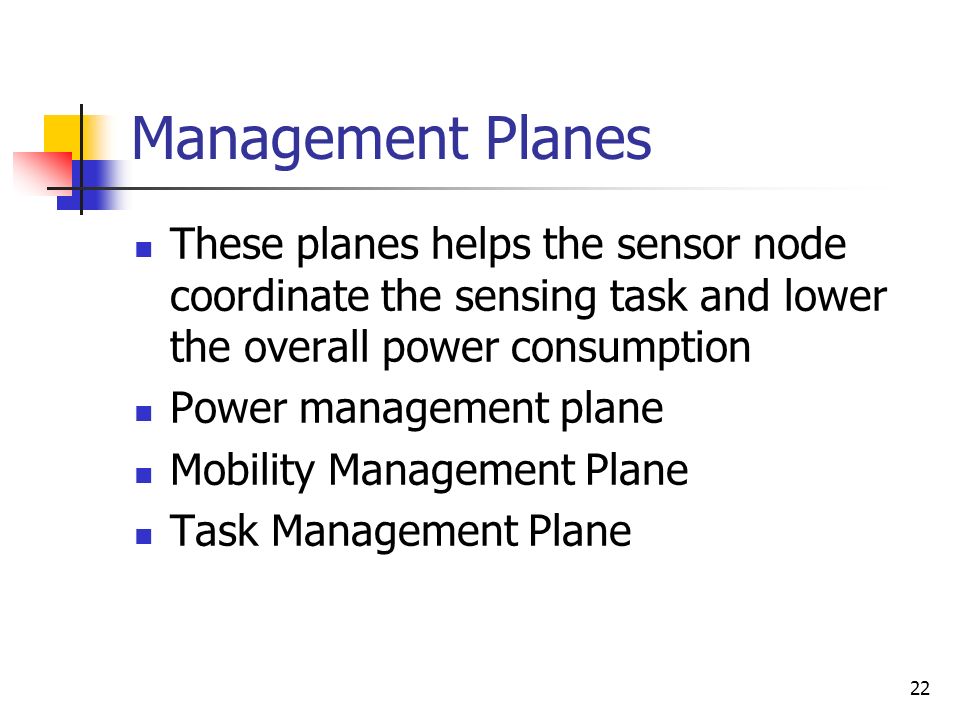 Management Planes

- These planes helps the sensor node coordinate the sensing task and lower the overall power consumption
- Power management plane
- Mobility Management Plane
- Task Management Plane

22